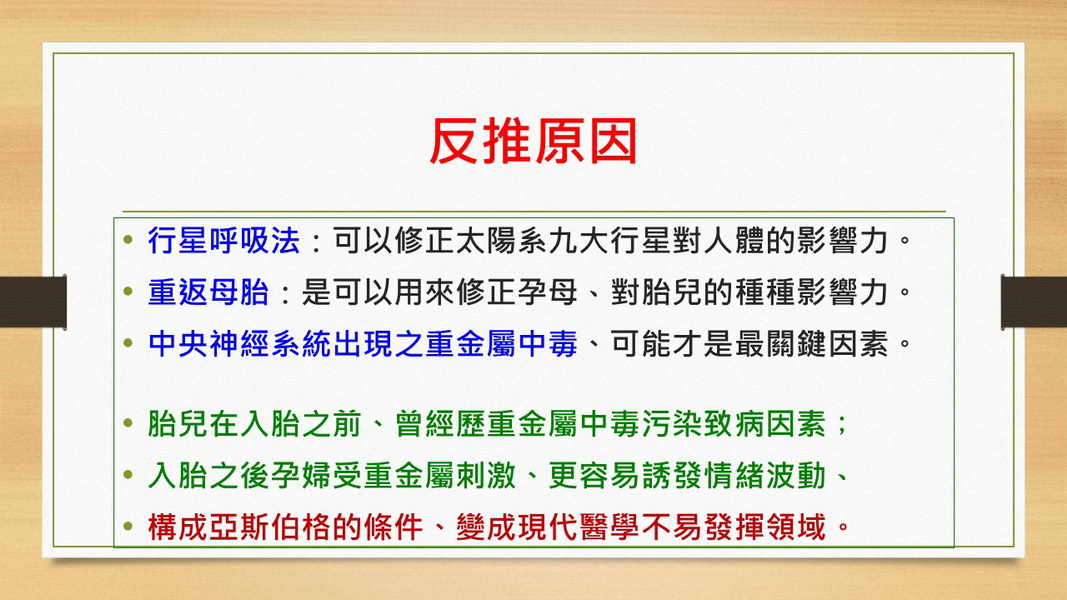 反推原因

• 行星呼吸法：可以修正太陽系九大行星對人體的影響力。
• 重返母胎：是可以用來修正孕母、對胎兒的種種影響力。
• 中央神經系統出現之重金屬中毒、可能才是最關鍵因素。

• 胎兒在入胎之前、曾經歷重金屬中毒污染致病因素；
• 入胎之後孕婦受重金屬刺激、更容易誘發情緒波動、
• 構成亞斯伯格的條件、變成現代醫學不易發揮領域。